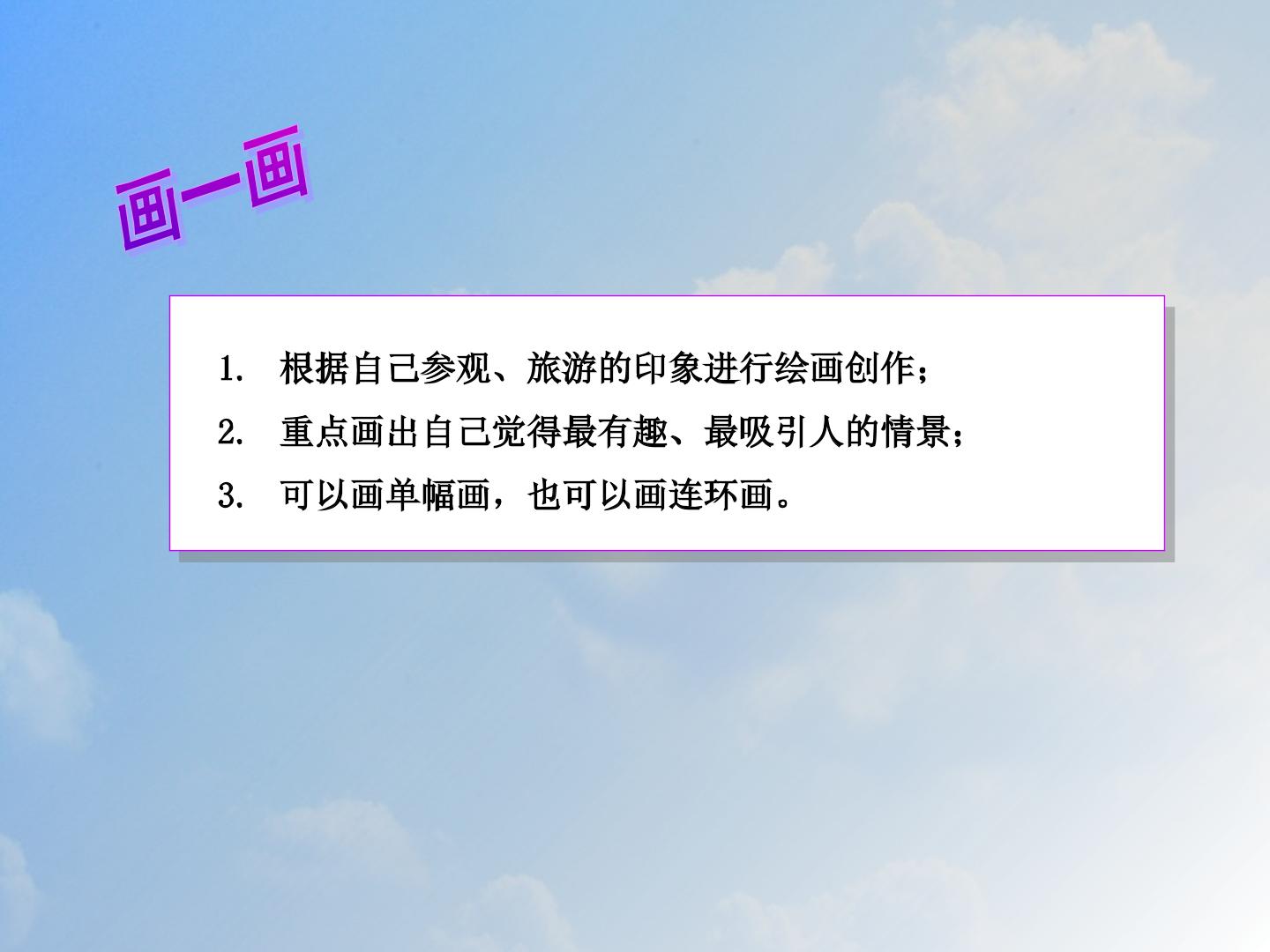 画一画

1. 根据自己参观、旅游的印象进行绘画创作；

2. 重点画出自己觉得最有趣、最吸引人的情景；

3. 可以画单幅画，也可以画连环画。